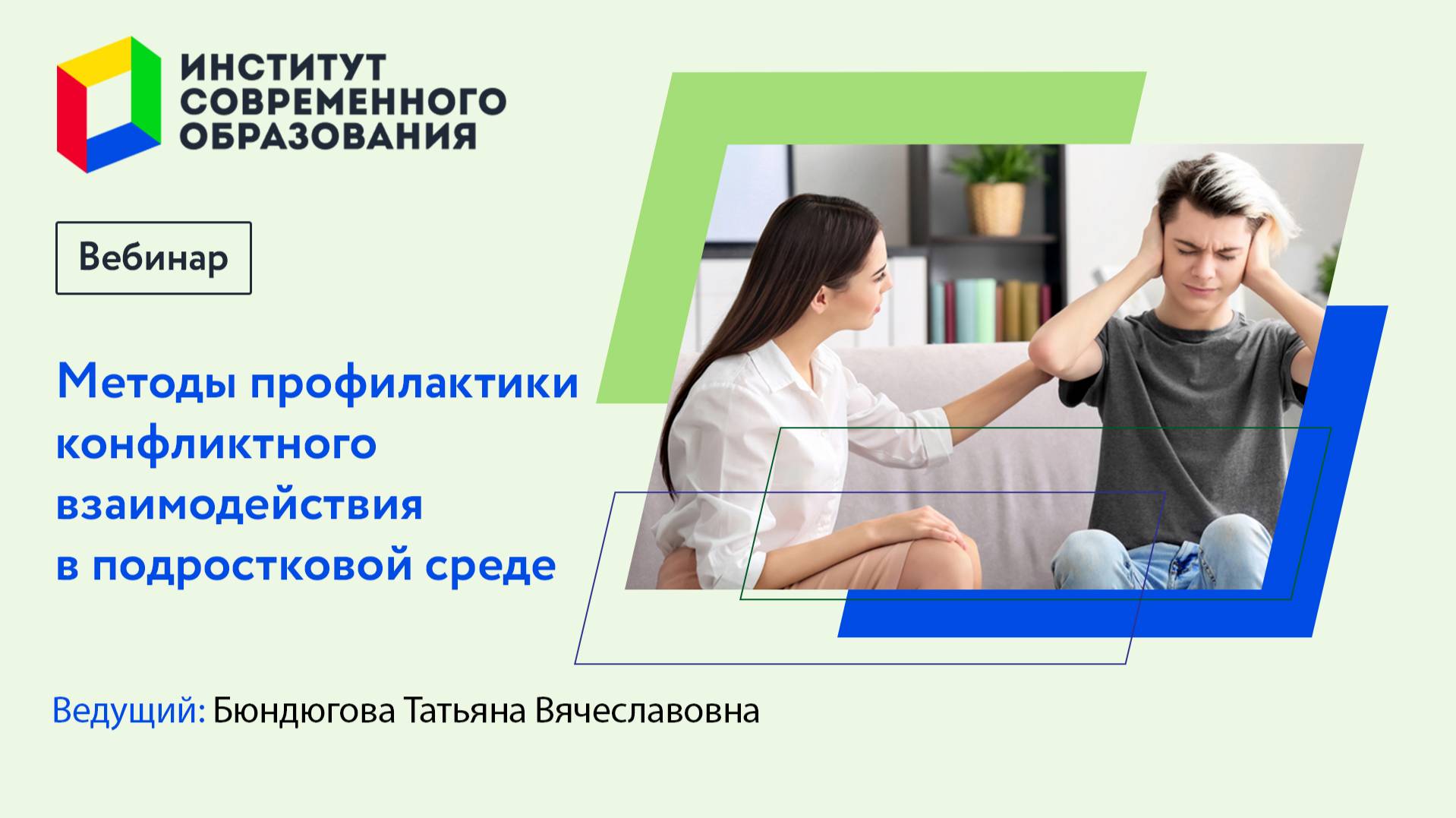 ИНСТИТУТ СОВРЕМЕННОГО ОБРАЗОВАНИЯ

Вебинар

Методы профилактики конфликтного взаимодействия в подростковой среде

Ведущий: Бюндюгова Татьяна Вячеславовна